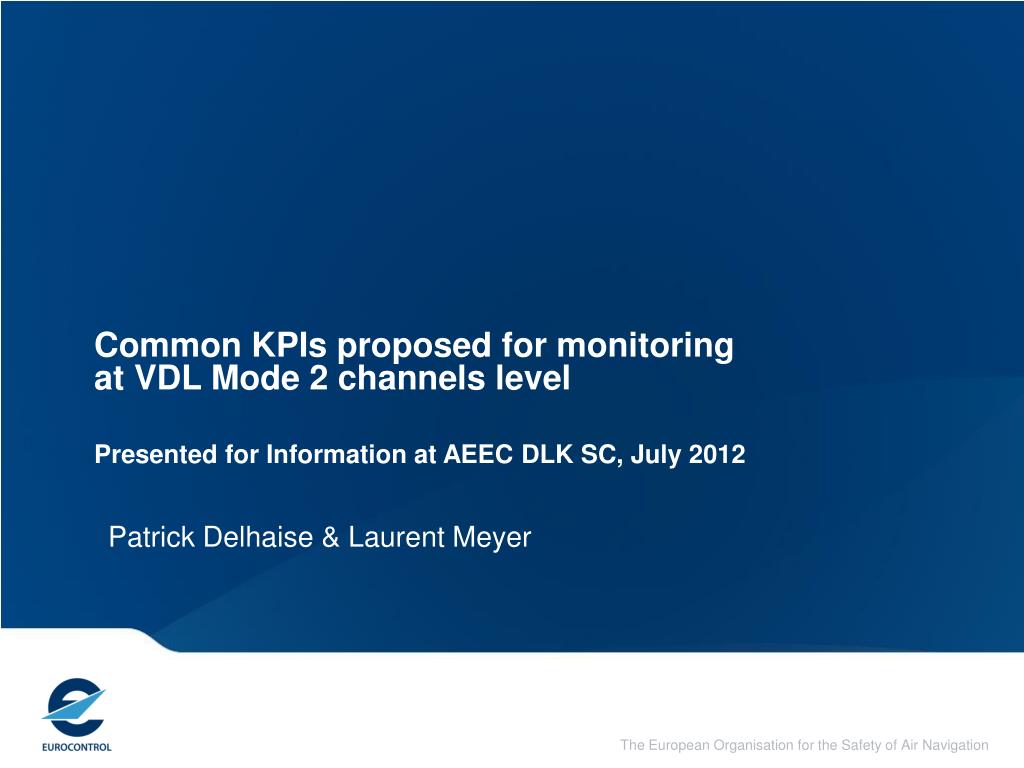 Common KPIs proposed for monitoring at VDL Mode 2 channels level

Presented for Information at AEEC DLK SC, July 2012

Patrick Delhaise & Laurent Meyer

EUROCONTROL

The European Organisation for the Safety of Air Navigation